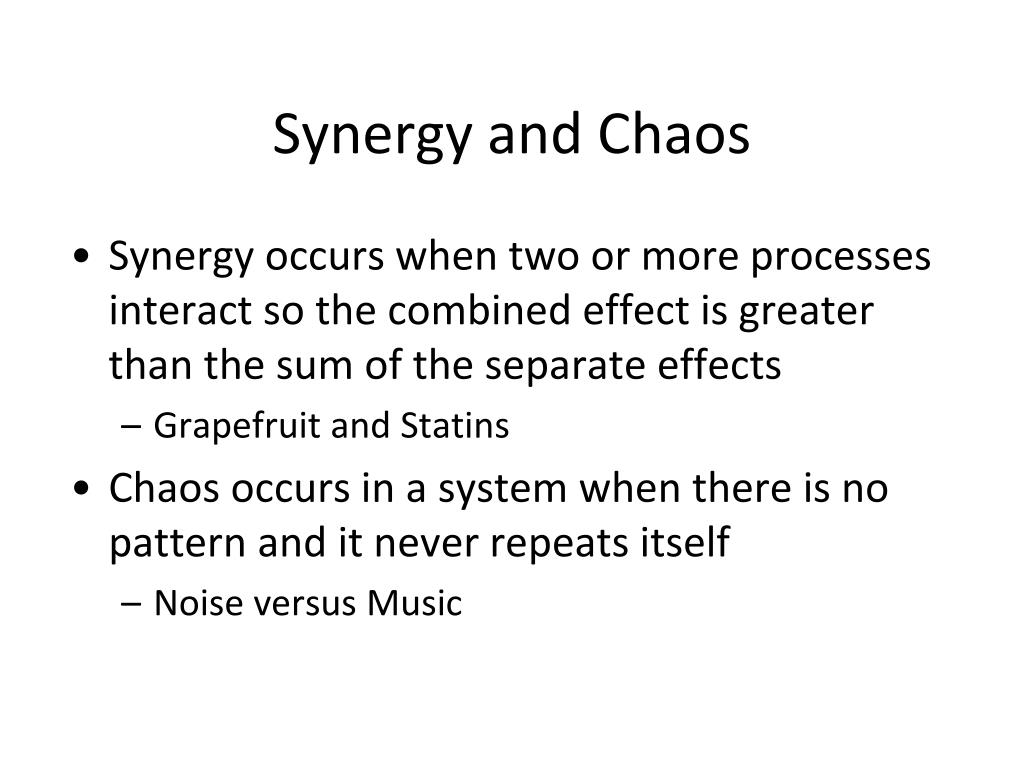 Synergy and Chaos

• Synergy occurs when two or more processes interact so the combined effect is greater than the sum of the separate effects
  – Grapefruit and Statins
• Chaos occurs in a system when there is no pattern and it never repeats itself
  – Noise versus Music